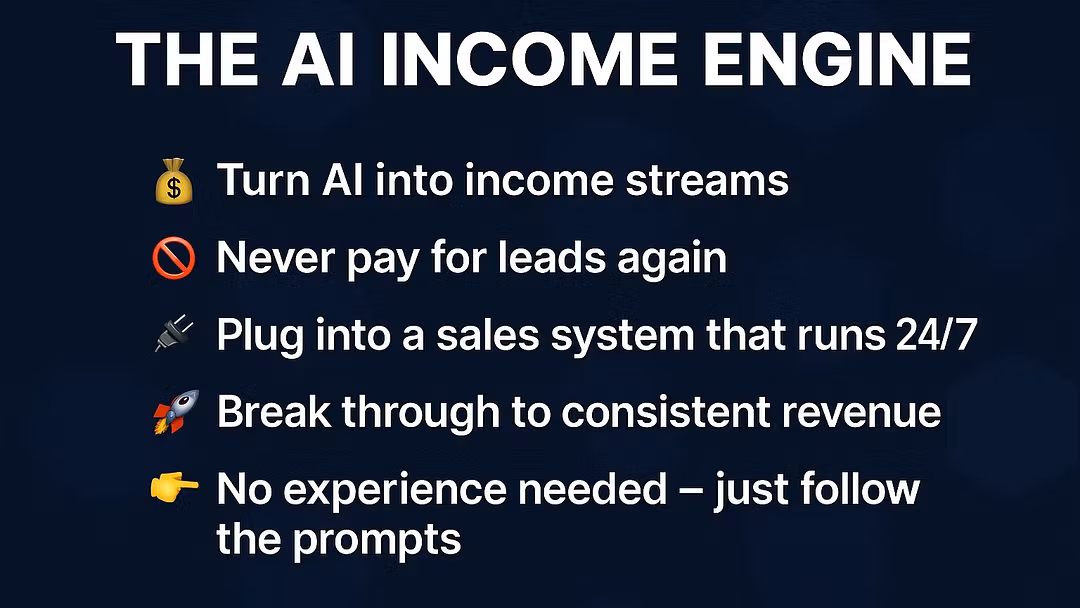 THE AI INCOME ENGINE

💰 Turn AI into income streams

🚫 Never pay for leads again

🔌 Plug into a sales system that runs 24/7

🚀 Break through to consistent revenue

👉 No experience needed – just follow the prompts